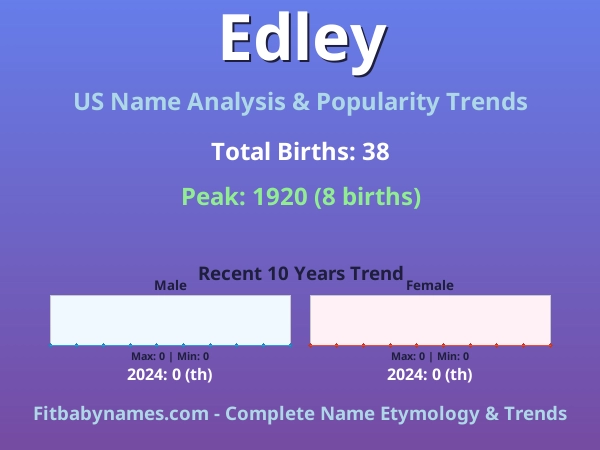 Edley

US Name Analysis & Popularity Trends

Total Births: 38

Peak: 1920 (8 births)

Recent 10 Years Trend

Male

Max: 0 | Min: 0

2024: 0 (th)

Female

Max: 0 | Min: 0

2024: 0 (th)

Fitbabynames.com - Complete Name Etymology & Trends